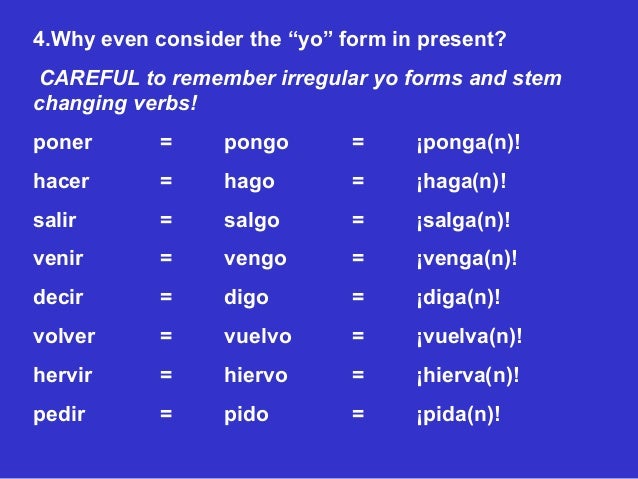 4.Why even consider the “yo” form in present?

CAREFUL to remember irregular yo forms and stem changing verbs!

poner = pongo = ¡ponga(n)!
hacer = hago = ¡haga(n)!
salir = salgo = ¡salga(n)!
venir = vengo = ¡venga(n)!
decir = digo = ¡diga(n)!
volver = vuelvo = ¡vuelva(n)!
hervir = hiervo = ¡hierva(n)!
pedir = pido = ¡pida(n)!